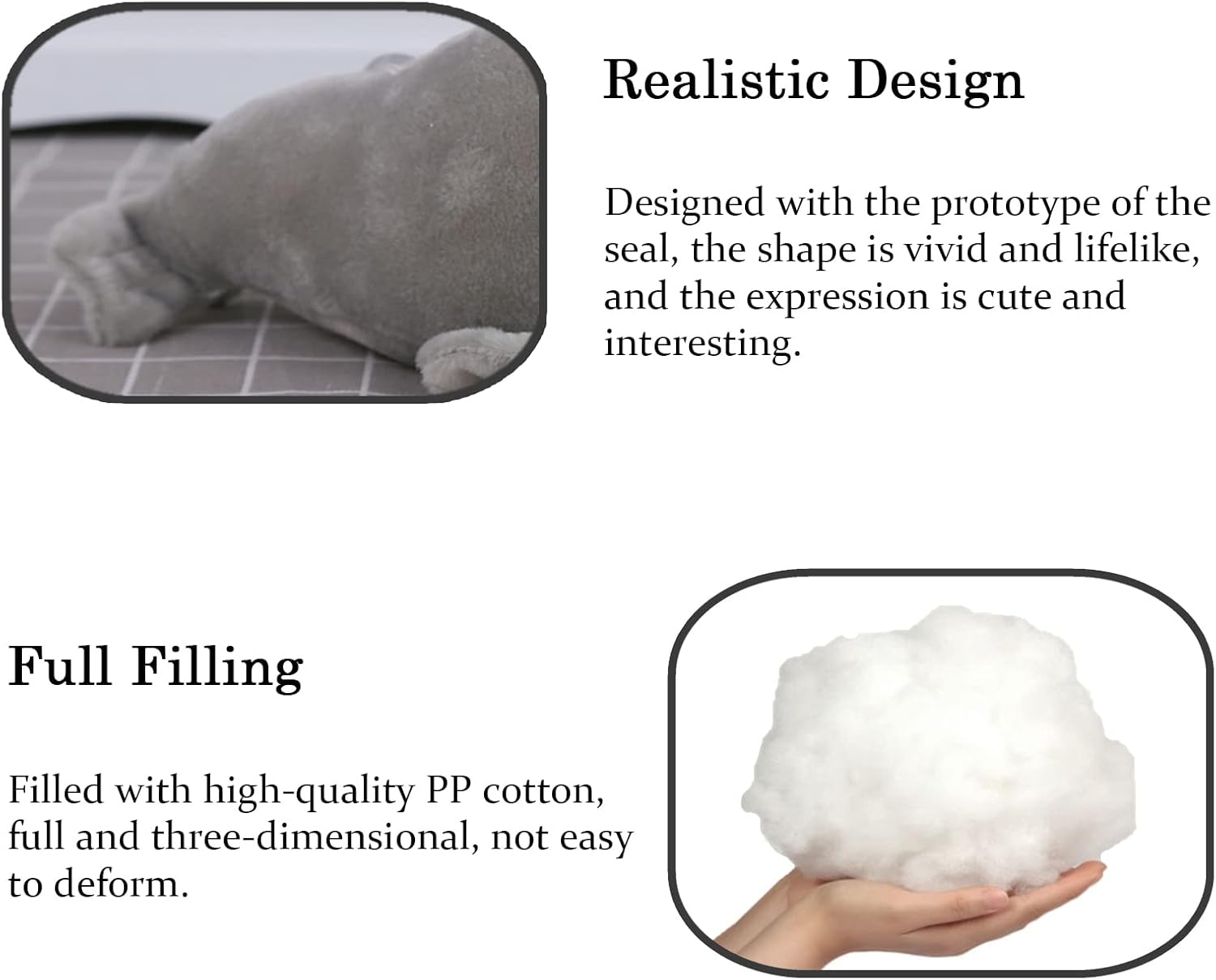 Realistic Design

Designed with the prototype of the seal, the shape is vivid and lifelike, and the expression is cute and interesting.

Full Filling

Filled with high-quality PP cotton, full and three-dimensional, not easy to deform.